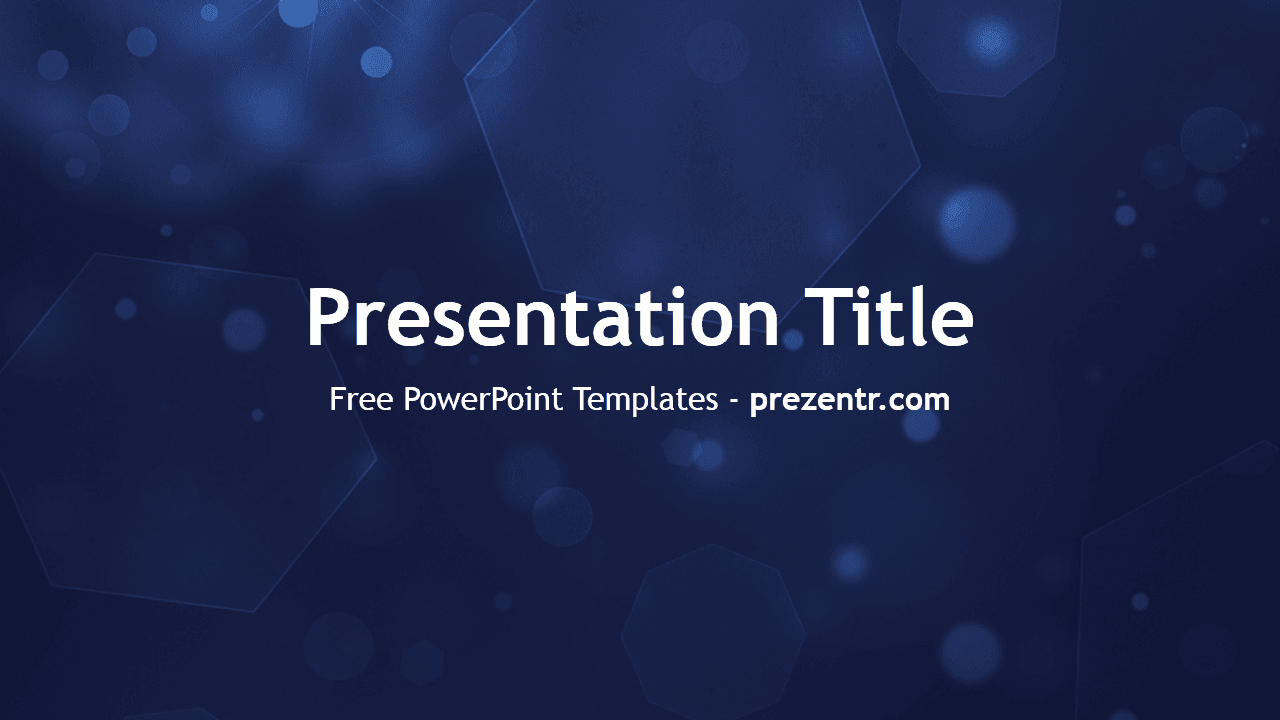 Presentation Title

Free PowerPoint Templates - prezentr.com